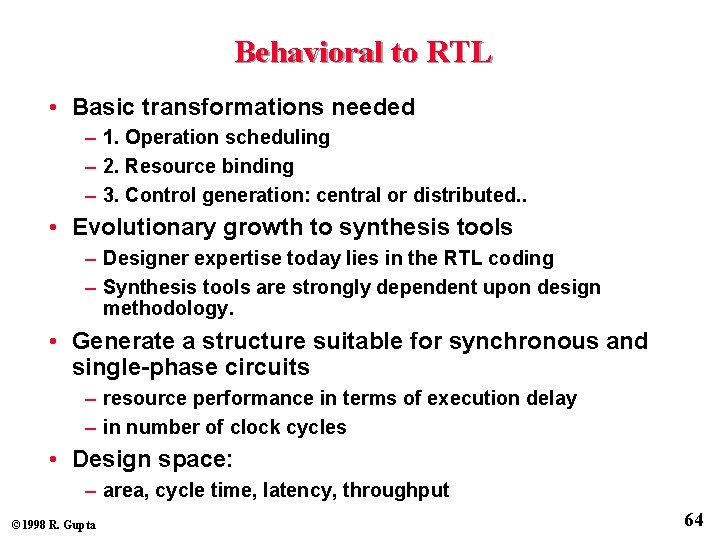 Behavioral to RTL

• Basic transformations needed
– 1. Operation scheduling
– 2. Resource binding
– 3. Control generation: central or distributed..

• Evolutionary growth to synthesis tools
– Designer expertise today lies in the RTL coding
– Synthesis tools are strongly dependent upon design methodology.

• Generate a structure suitable for synchronous and single-phase circuits
– resource performance in terms of execution delay
– in number of clock cycles

• Design space:
– area, cycle time, latency, throughput

©1998 R. Gupta

64